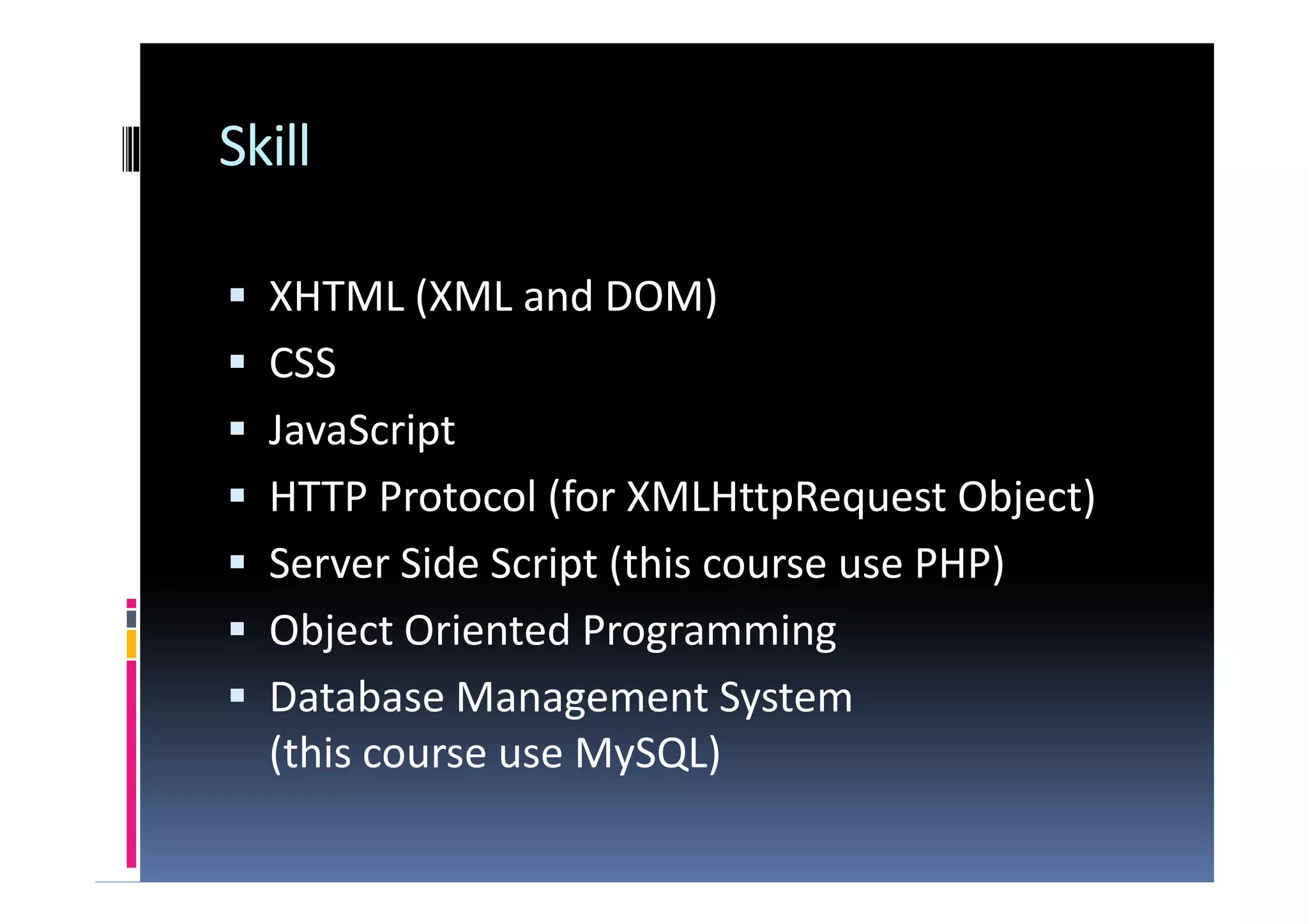 Skill

▪ XHTML (XML and DOM)
▪ CSS
▪ JavaScript
▪ HTTP Protocol (for XMLHttpRequest Object)
▪ Server Side Script (this course use PHP)
▪ Object Oriented Programming
▪ Database Management System (this course use MySQL)